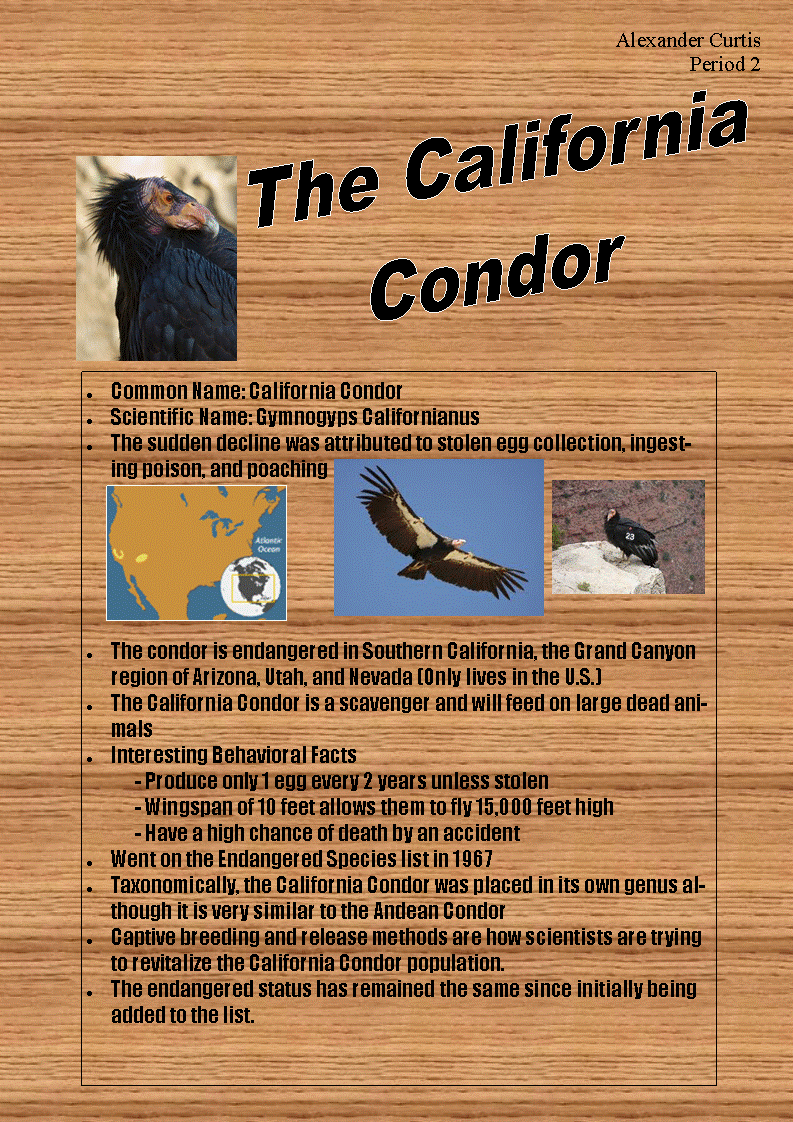 Alexander Curtis
Period 2

The California Condor

- Common Name: California Condor
- Scientific Name: Gymnogyps Californianus
- The sudden decline was attributed to stolen egg collection, ingesting poison, and poaching

Atlantic Ocean

23

- The condor is endangered in Southern California, the Grand Canyon region of Arizona, Utah, and Nevada (Only lives in the U.S.)
- The California Condor is a scavenger and will feed on large dead animals
- Interesting Behavioral Facts
  - Produce only 1 egg every 2 years unless stolen
  - Wingspan of 10 feet allows them to fly 15,000 feet high
  - Have a high chance of death by an accident
- Went on the Endangered Species list in 1967
- Taxonomically, the California Condor was placed in its own genus although it is very similar to the Andean Condor
- Captive breeding and release methods are how scientists are trying to revitalize the California Condor population.
- The endangered status has remained the same since initially being added to the list.